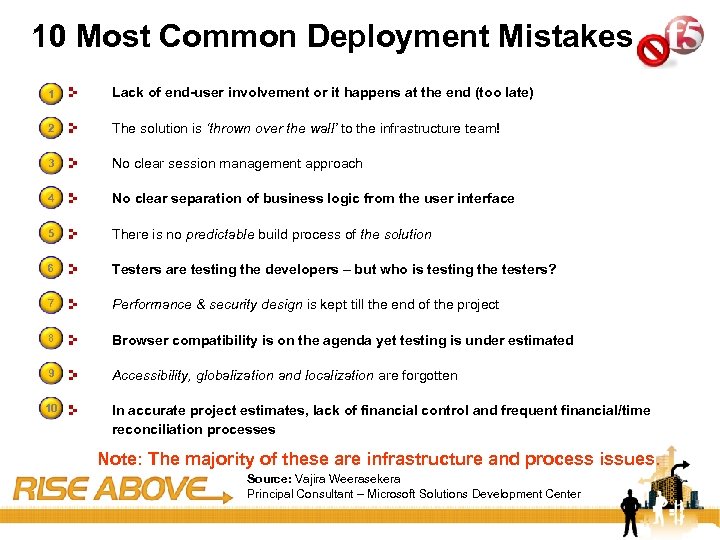 10 Most Common Deployment Mistakes

f5

1 Lack of end-user involvement or it happens at the end (too late)

2 The solution is 'thrown over the wall' to the infrastructure team!

3 No clear session management approach

4 No clear separation of business logic from the user interface

5 There is no predictable build process of the solution

6 Testers are testing the developers – but who is testing the testers?

7 Performance & security design is kept till the end of the project

8 Browser compatibility is on the agenda yet testing is under estimated

9 Accessibility, globalization and localization are forgotten

10 In accurate project estimates, lack of financial control and frequent financial/time reconciliation processes

Note: The majority of these are infrastructure and process issues.

RISE ABOVE

Source: Vajira Weerasekera
Principal Consultant – Microsoft Solutions Development Center